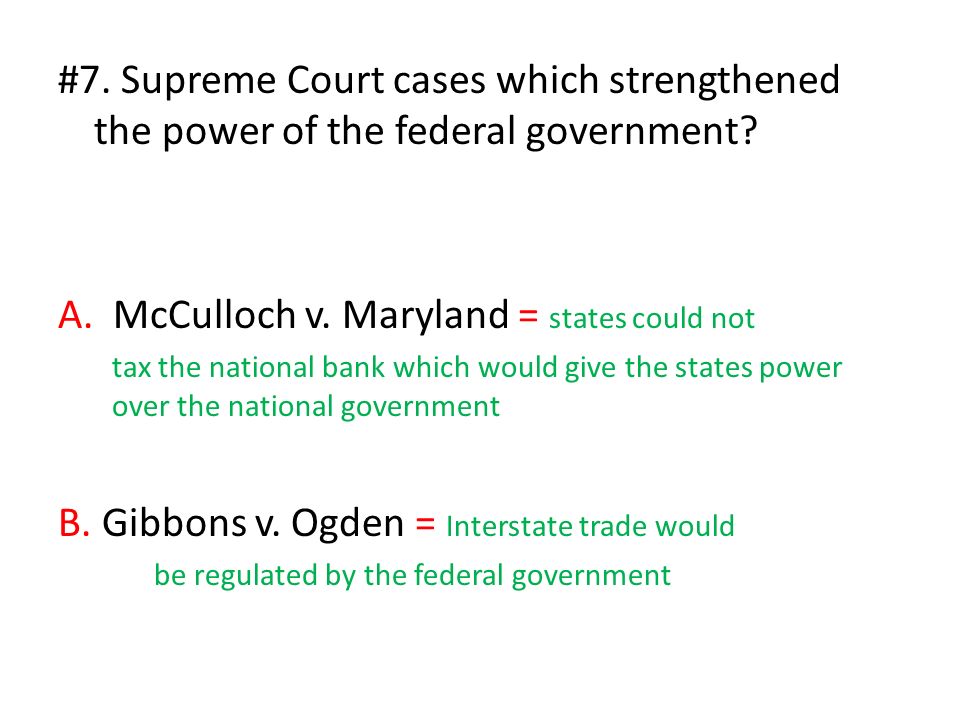 #7. Supreme Court cases which strengthened the power of the federal government?

A. McCulloch v. Maryland = states could not tax the national bank which would give the states power over the national government

B. Gibbons v. Ogden = Interstate trade would be regulated by the federal government